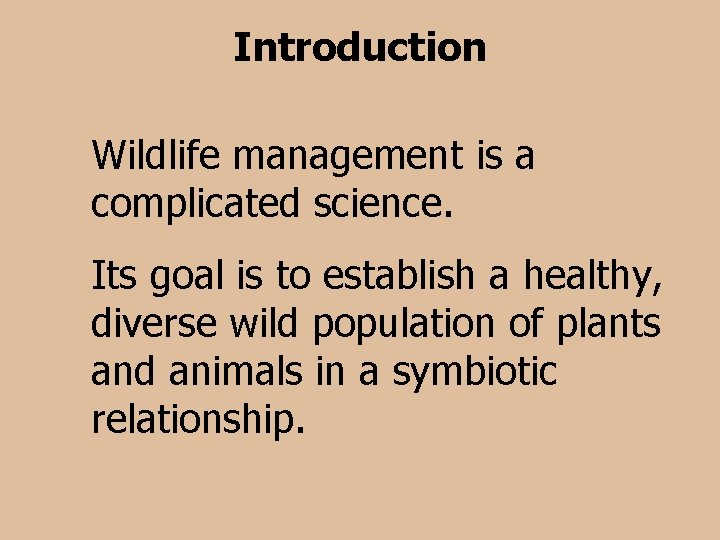 Introduction

Wildlife management is a complicated science.

Its goal is to establish a healthy, diverse wild population of plants and animals in a symbiotic relationship.